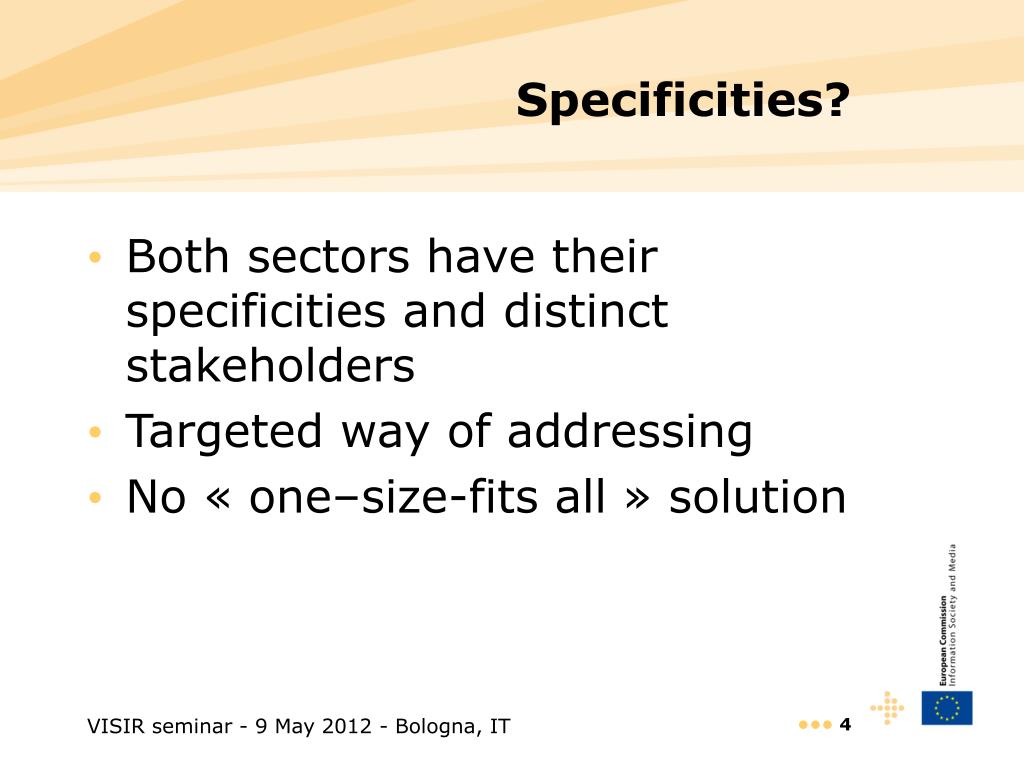 Specificities?

• Both sectors have their specificities and distinct stakeholders
• Targeted way of addressing
• No « one–size-fits all » solution

European Commission
Information Society and Media

VISIR seminar - 9 May 2012 - Bologna, IT

4